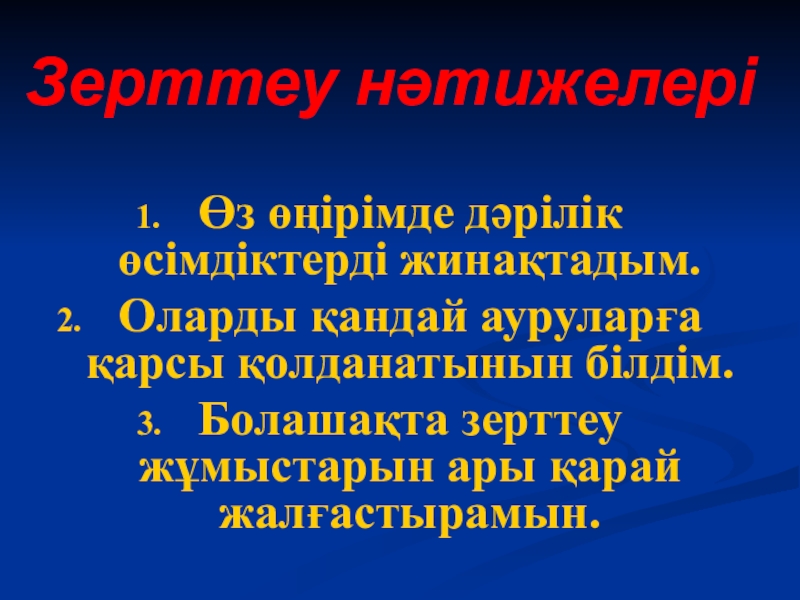 Зерттеу нәтижелері

1. Өз өңірімде дәрілік өсімдіктерді жинақтадым.
2. Оларды қандай ауруларға қарсы қолданатынын білдім.
3. Болашақта зерттеу жұмыстарын ары қарай жалғастырамын.